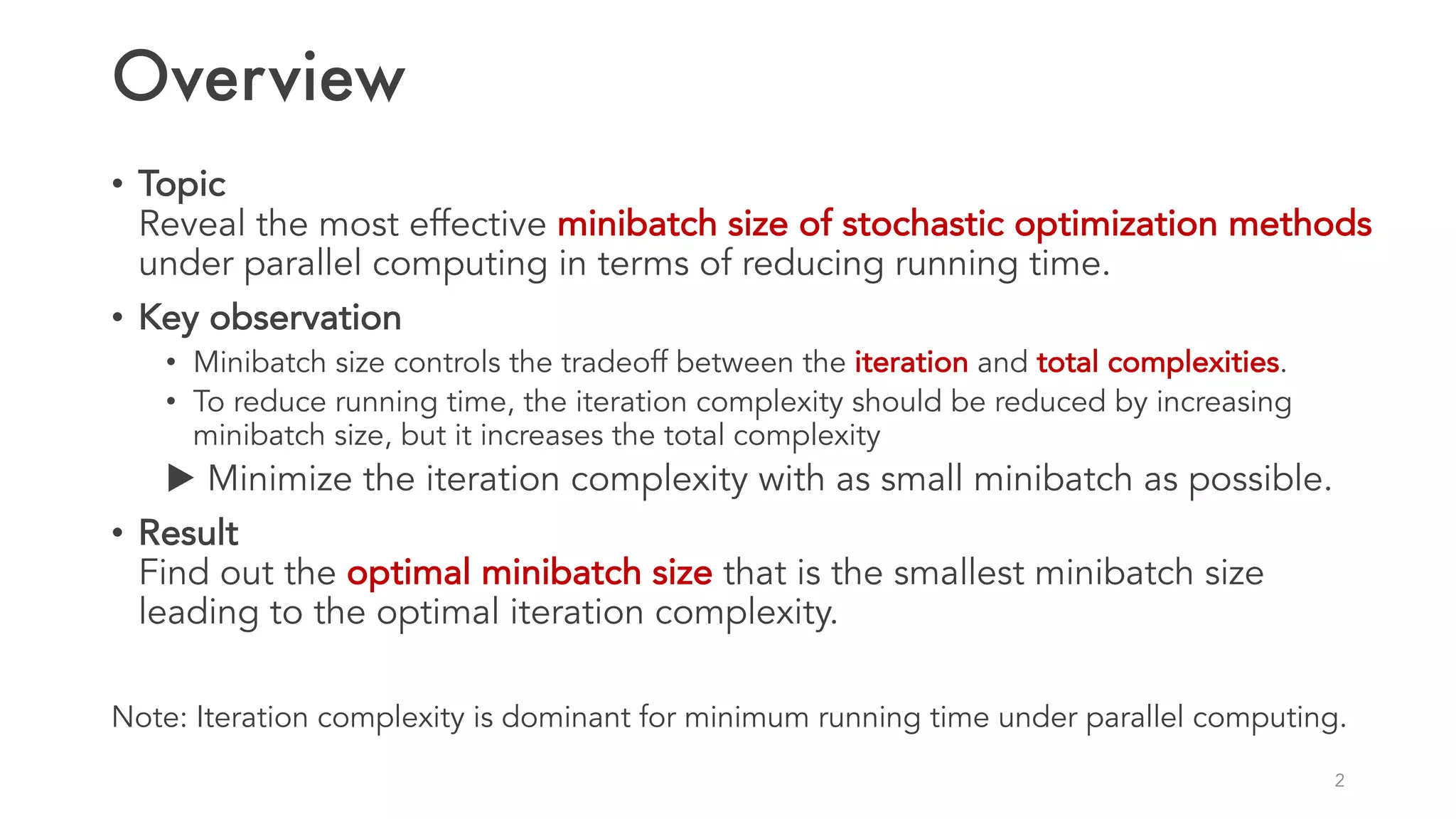 Overview

• Topic
Reveal the most effective minibatch size of stochastic optimization methods under parallel computing in terms of reducing running time.

• Key observation
• Minibatch size controls the tradeoff between the iteration and total complexities.
• To reduce running time, the iteration complexity should be reduced by increasing minibatch size, but it increases the total complexity
▶ Minimize the iteration complexity with as small minibatch as possible.

• Result
Find out the optimal minibatch size that is the smallest minibatch size leading to the optimal iteration complexity.

Note: Iteration complexity is dominant for minimum running time under parallel computing.

2